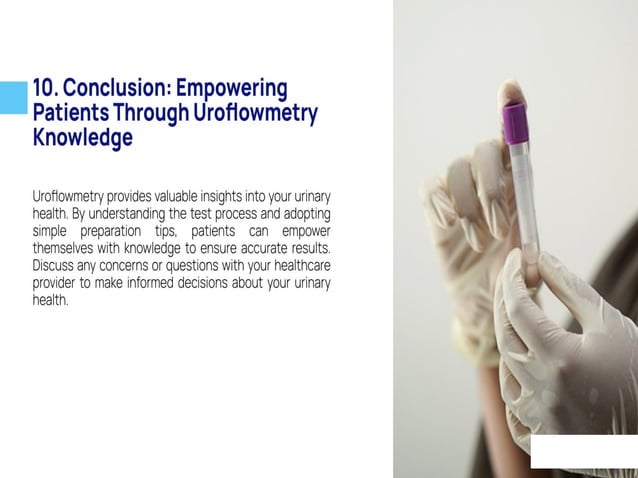 10. Conclusion: Empowering Patients Through Uroflowmetry Knowledge

Uroflowmetry provides valuable insights into your urinary health. By understanding the test process and adopting simple preparation tips, patients can empower themselves with knowledge to ensure accurate results. Discuss any concerns or questions with your healthcare provider to make informed decisions about your urinary health.